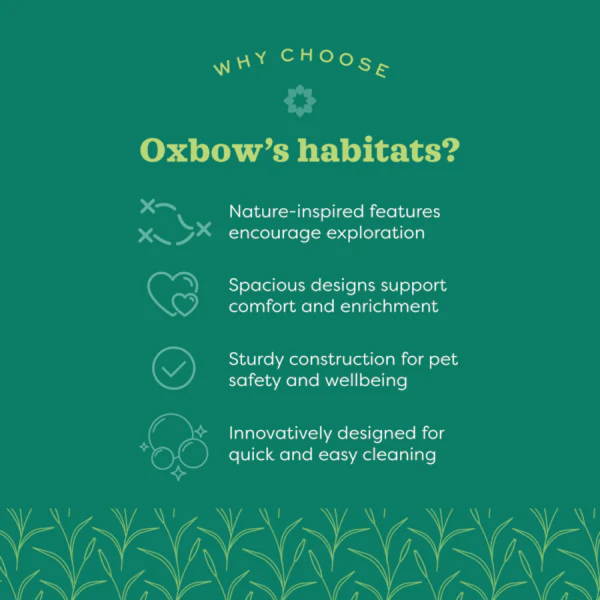 WHY CHOOSE

Oxbow's habitats?

Nature-inspired features encourage exploration

Spacious designs support comfort and enrichment

Sturdy construction for pet safety and wellbeing

Innovatively designed for quick and easy cleaning